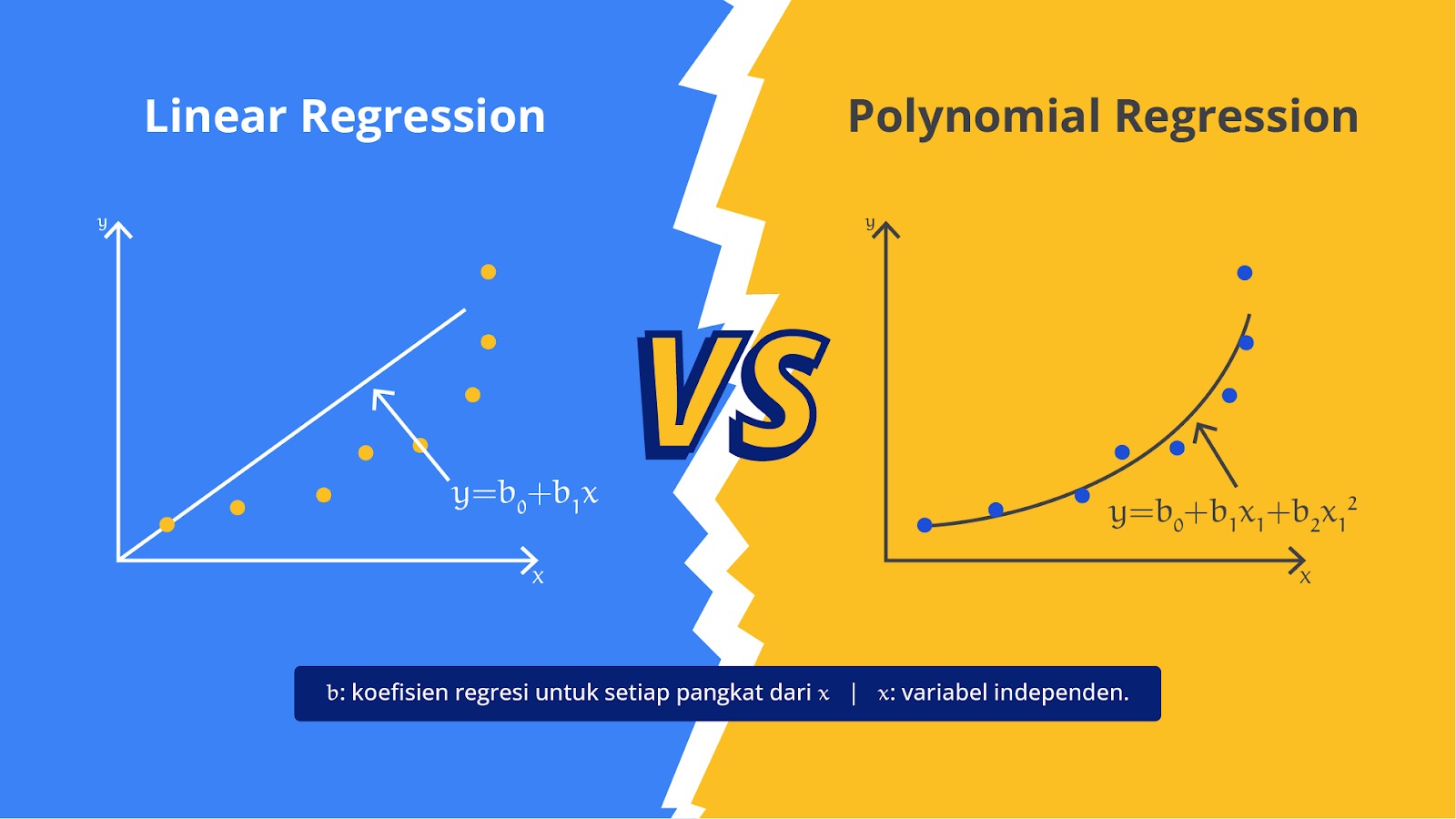 Linear Regression

y

$y=b_0+b_1x$

x

VS

Polynomial Regression

y

$y=b_0+b_1x_1+b_2x_1^2$

x

b: koefisien regresi untuk setiap pangkat dari x | x: variabel independen.